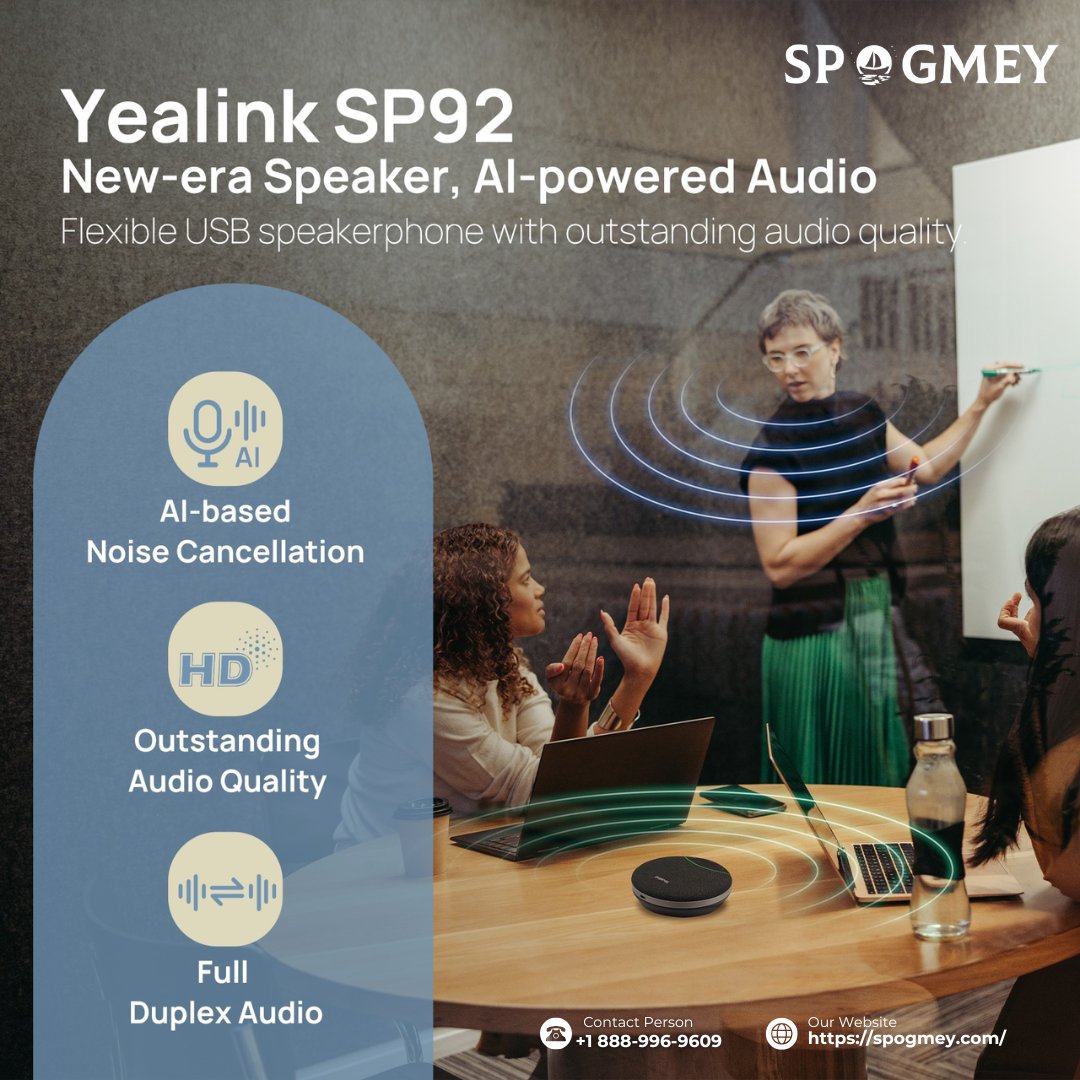 SPOGMEY

Yealink SP92
New-era Speaker, AI-powered Audio
Flexible USB speakerphone with outstanding audio quality.

AI

AI-based Noise Cancellation

HD

Outstanding Audio Quality

Full Duplex Audio

Contact Person
+1 888-996-9609

Our Website
https://spogmey.com/